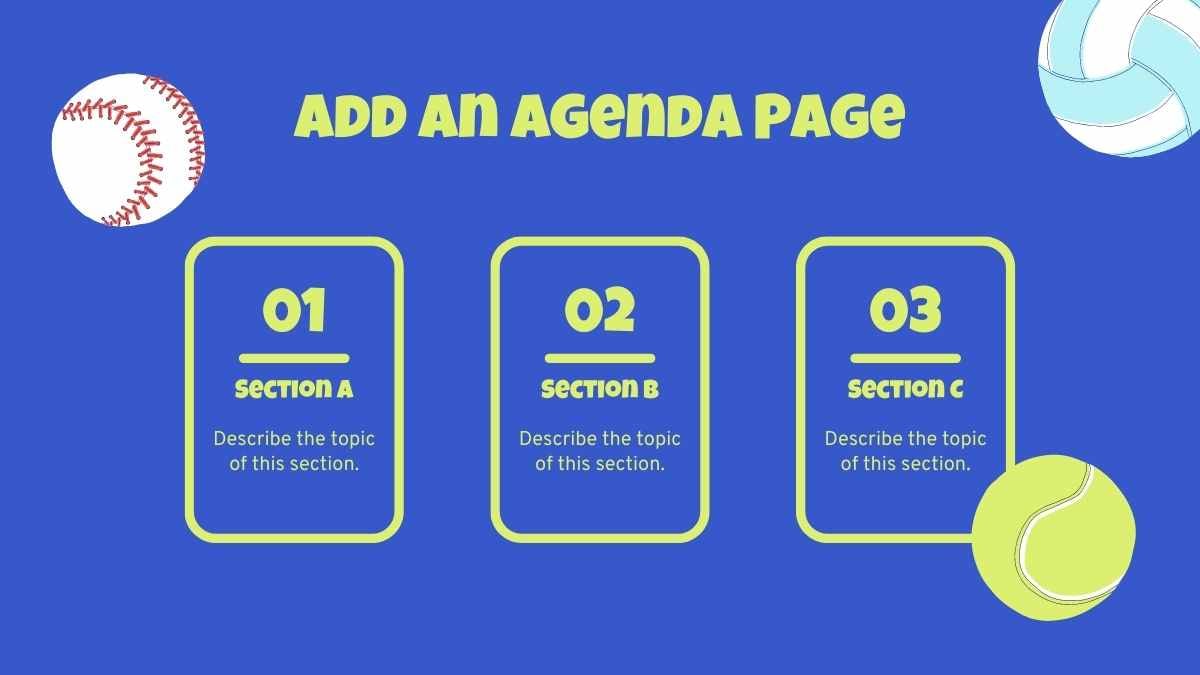 ADD AN AGENDA PAGE

01

SECTION A

Describe the topic of this section.

02

SECTION B

Describe the topic of this section.

03

SECTION C

Describe the topic of this section.